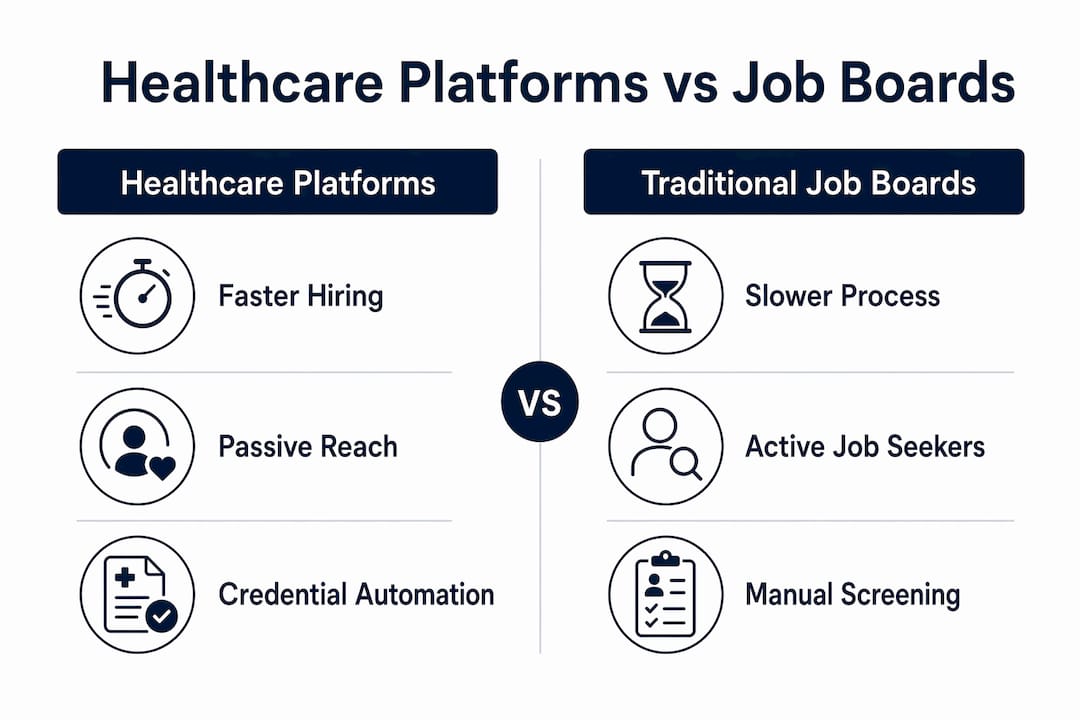 Healthcare Platforms vs Job Boards

Healthcare Platforms

Faster Hiring

Passive Reach

Credential Automation

VS

Traditional Job Boards

Slower Process

Active Job Seekers

Manual Screening